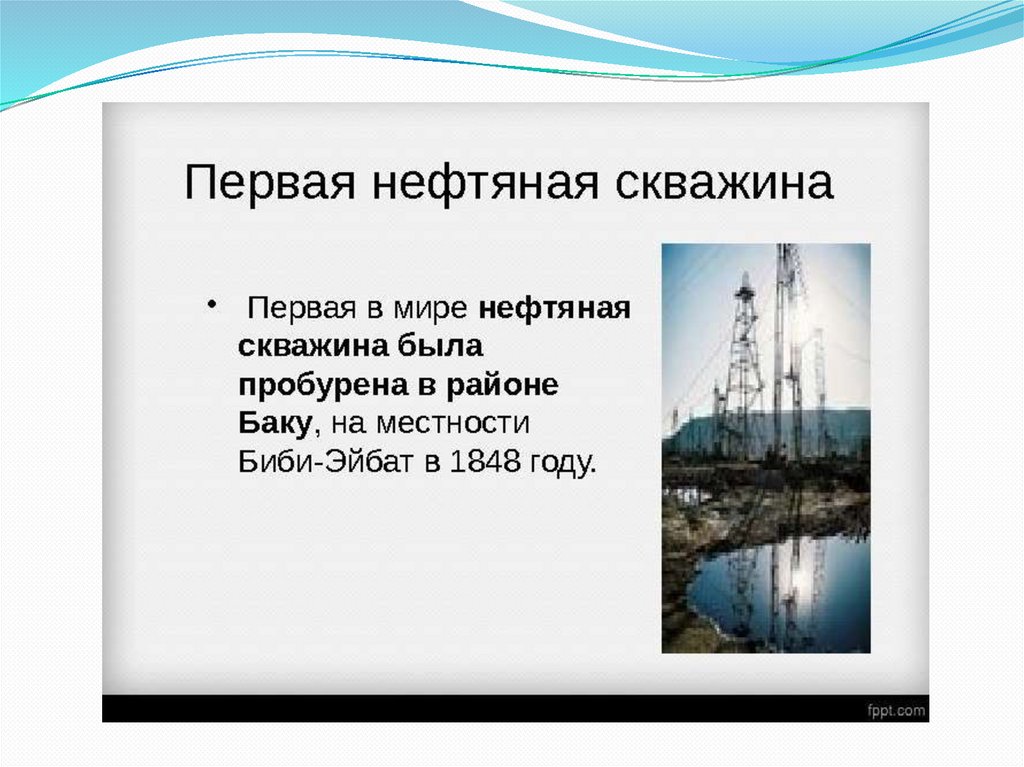 Первая нефтяная скважина

• Первая в мире нефтяная скважина была пробурена в районе Баку, на местности Биби-Эйбат в 1848 году.

fppt.com